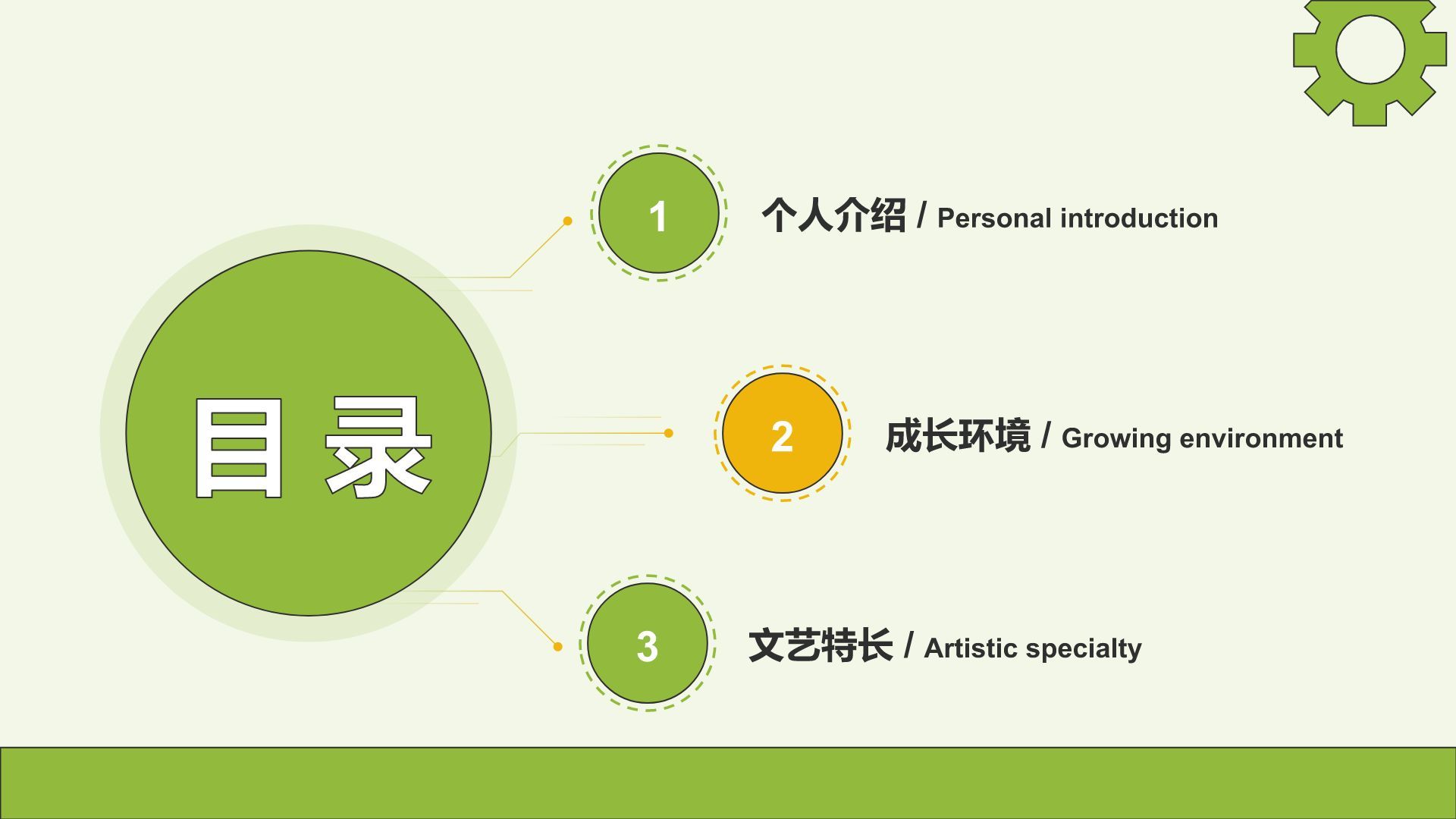 目录

1 个人介绍 / Personal introduction

2 成长环境 / Growing environment

3 文艺特长 / Artistic specialty